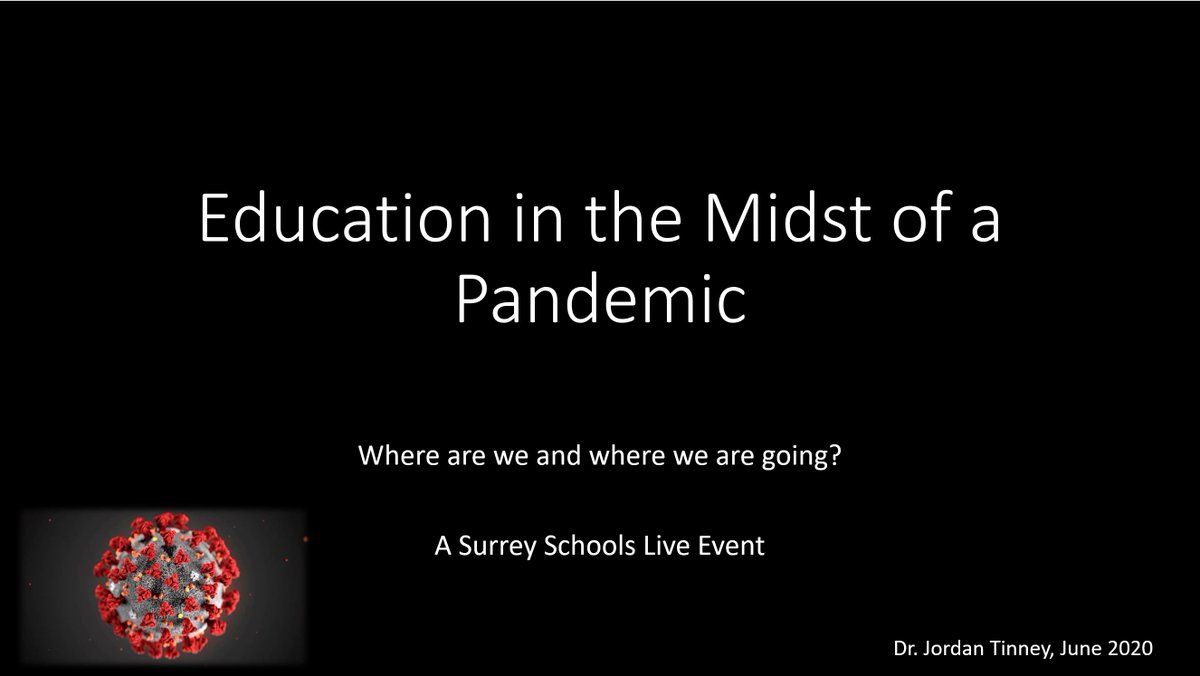 Education in the Midst of a Pandemic

Where are we and where we are going?

A Surrey Schools Live Event

Dr. Jordan Tinney, June 2020